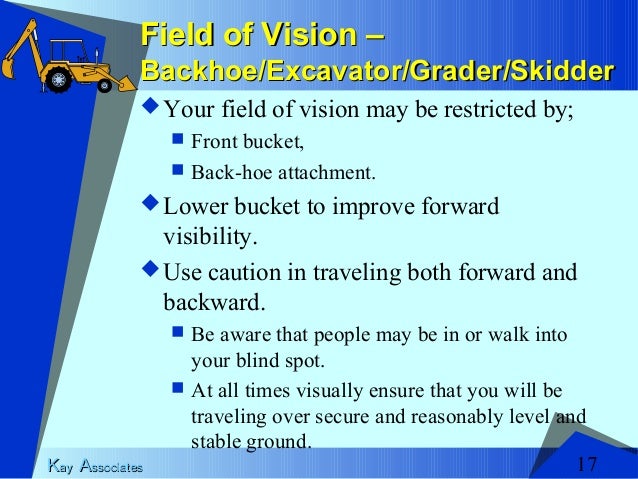 Field of Vision –
Backhoe/Excavator/Grader/Skidder

Your field of vision may be restricted by;

Front bucket,

Back-hoe attachment.

Lower bucket to improve forward visibility.

Use caution in traveling both forward and backward.

Be aware that people may be in or walk into your blind spot.

At all times visually ensure that you will be traveling over secure and reasonably level and stable ground.

Kay Associates

17